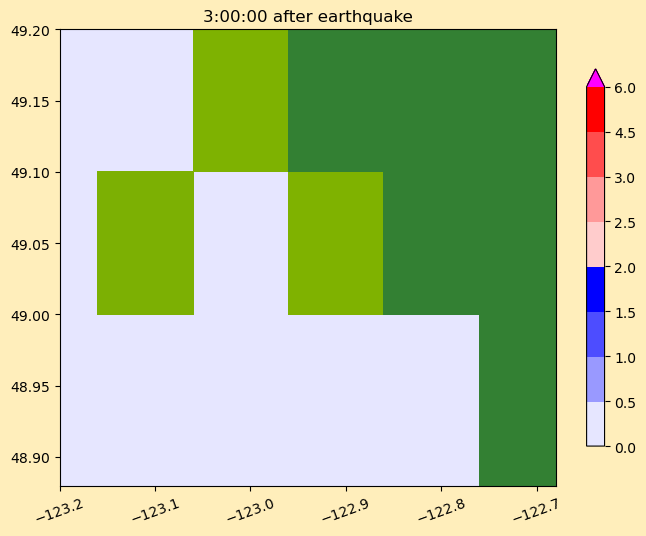 3:00:00 after earthquake

49.20
49.15
49.10
49.05
49.00
48.95
48.90

−123.2
−123.1
−123.0
−122.9
−122.8
−122.7

6.0
4.5
3.0
2.5
2.0
1.5
1.0
0.5
0.0